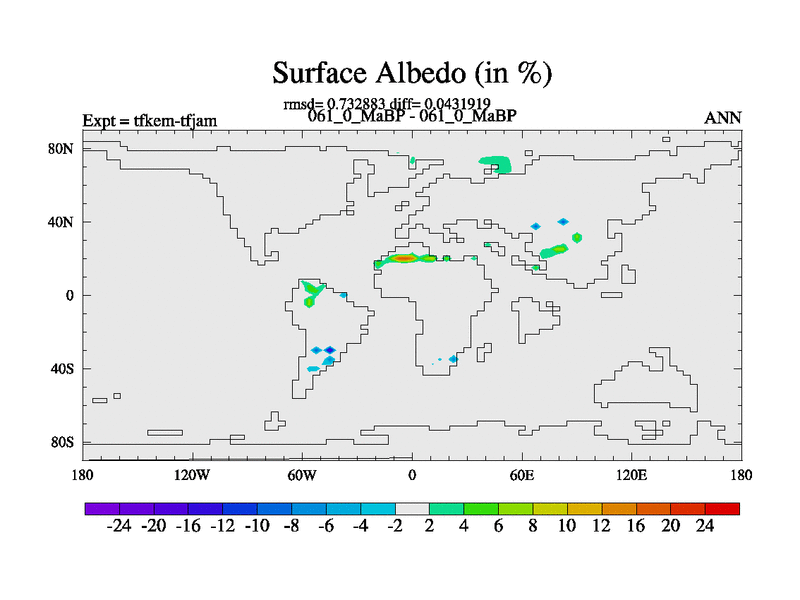 Surface Albedo (in %)

rmsd= 0.732883 diff= 0.0431919

Expt = tfkem-tfjam

061_0_MaBP - 061_0_MaBP

ANN

80N
40N
0
40S
80S

180 120W 60W 0 60E 120E 180

-24 -20 -16 -12 -10 -8 -6 -4 -2 2 4 6 8 10 12 16 20 24